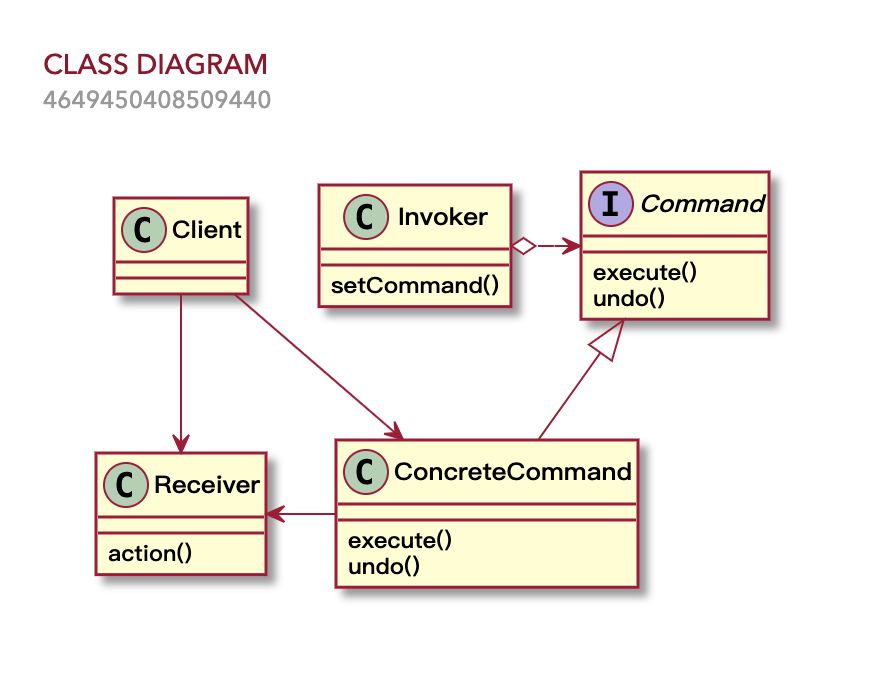 CLASS DIAGRAM
4649450408509440

C Client

C Invoker
setCommand()

I Command
execute()
undo()

C Receiver
action()

C ConcreteCommand
execute()
undo()